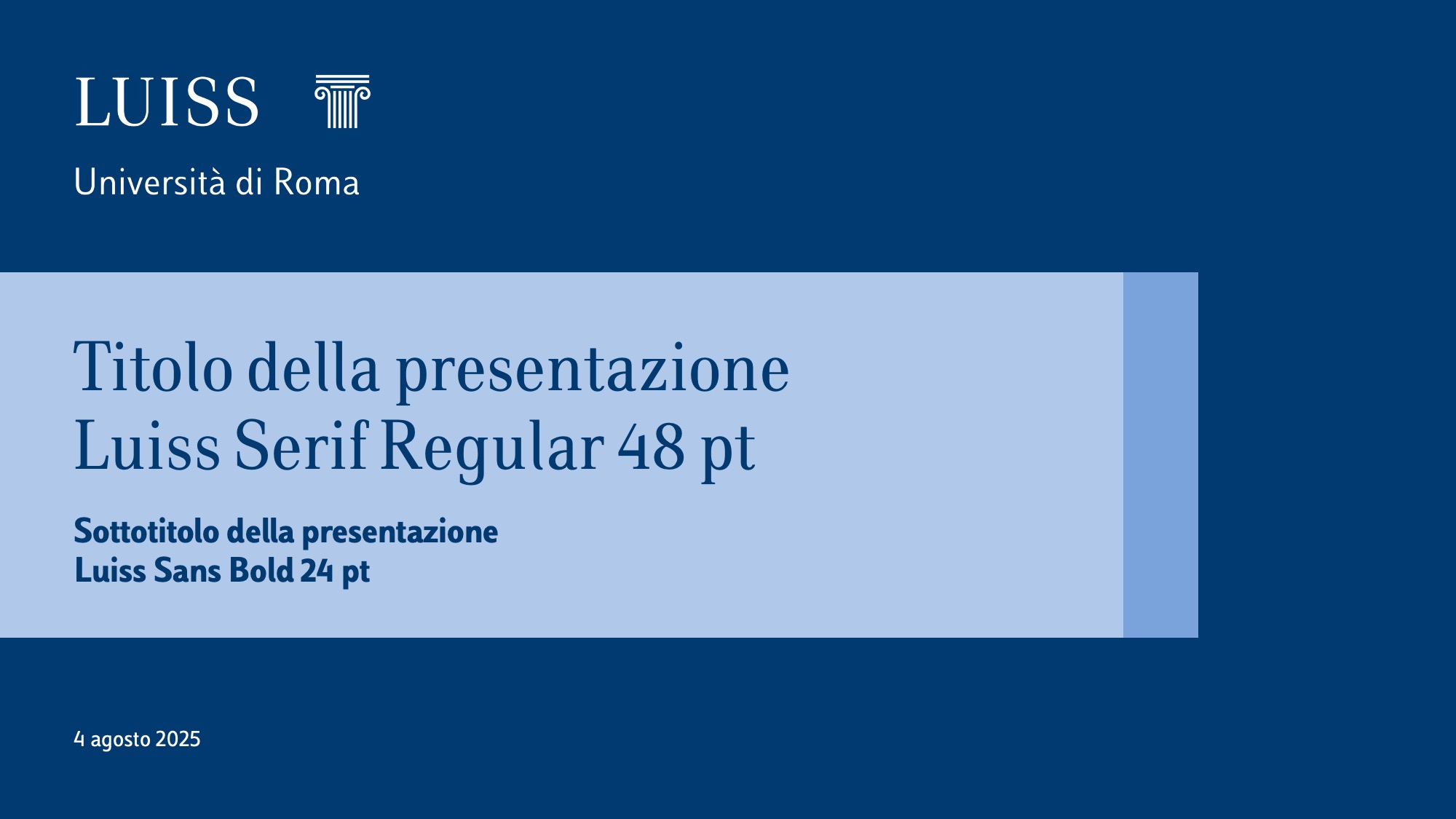 LUISS

Università di Roma

Titolo della presentazione
Luiss Serif Regular 48 pt

Sottotitolo della presentazione
Luiss Sans Bold 24 pt

4 agosto 2025